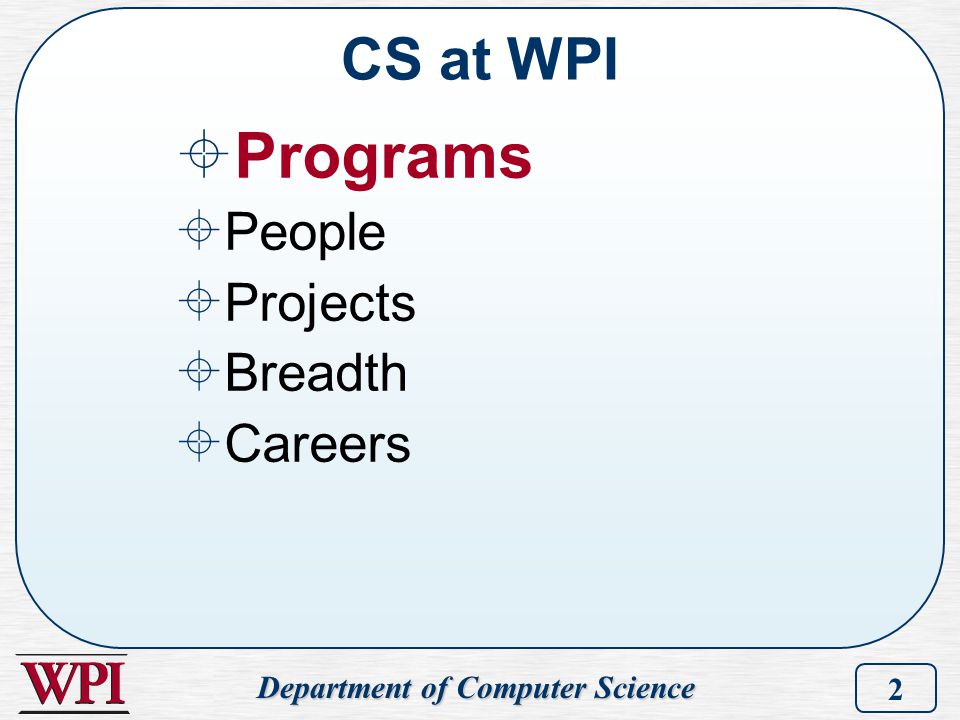 CS at WPI

Programs
People
Projects
Breadth
Careers

WPI

Department of Computer Science

2